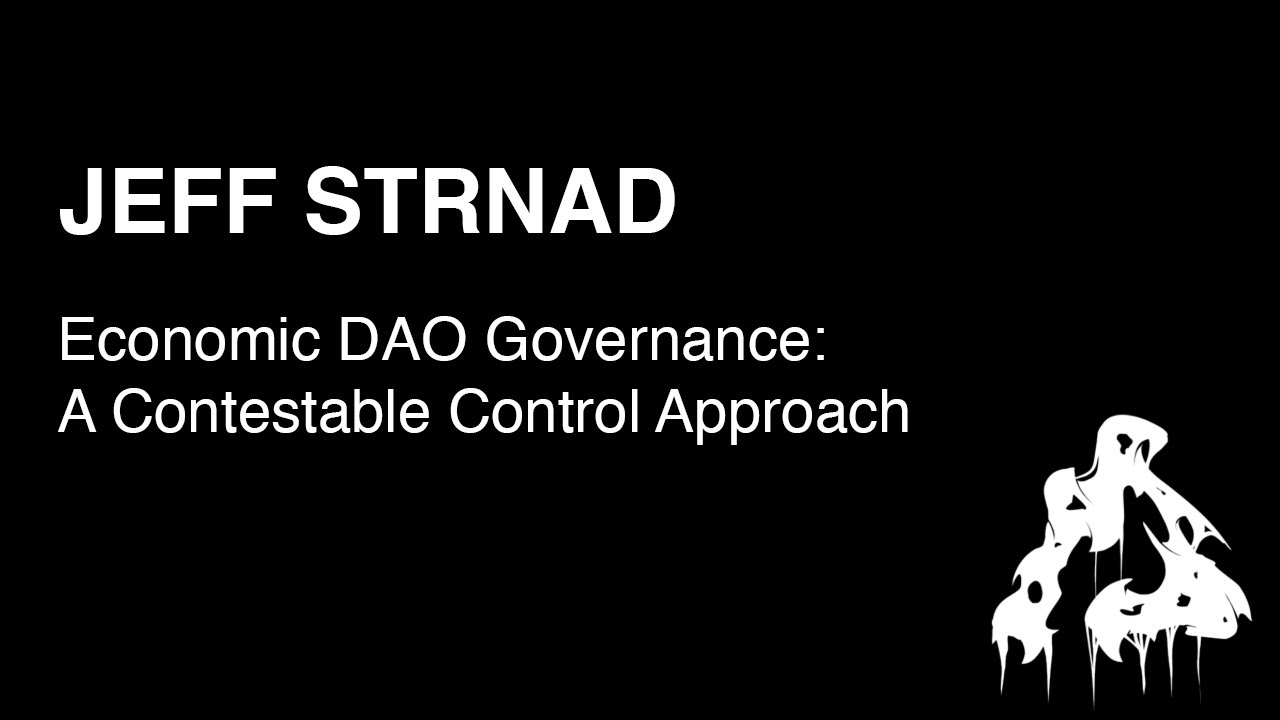 JEFF STRNAD

Economic DAO Governance:
A Contestable Control Approach